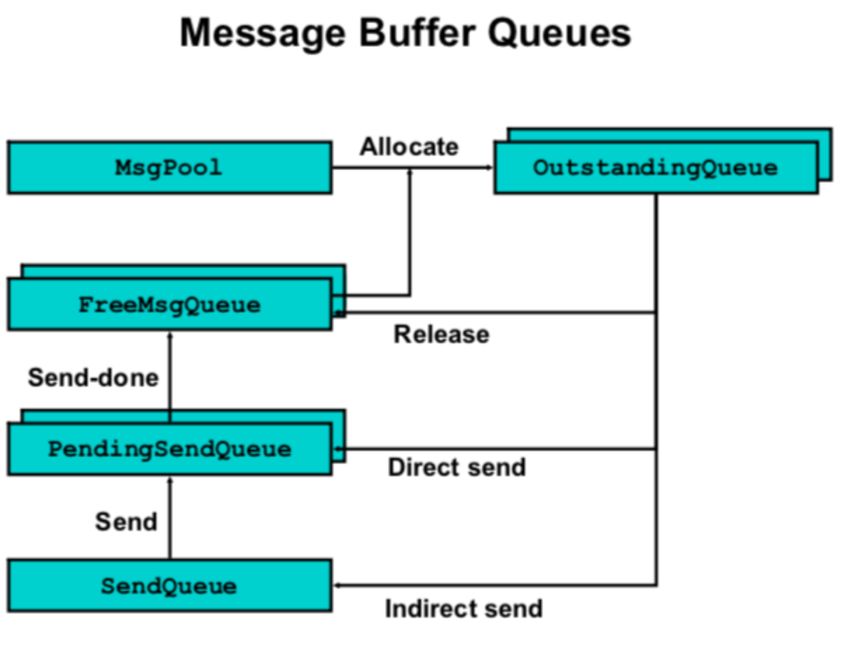 Message Buffer Queues

MsgPool

Allocate

OutstandingQueue

FreeMsgQueue

Release

Send-done

PendingSendQueue

Direct send

Send

SendQueue

Indirect send